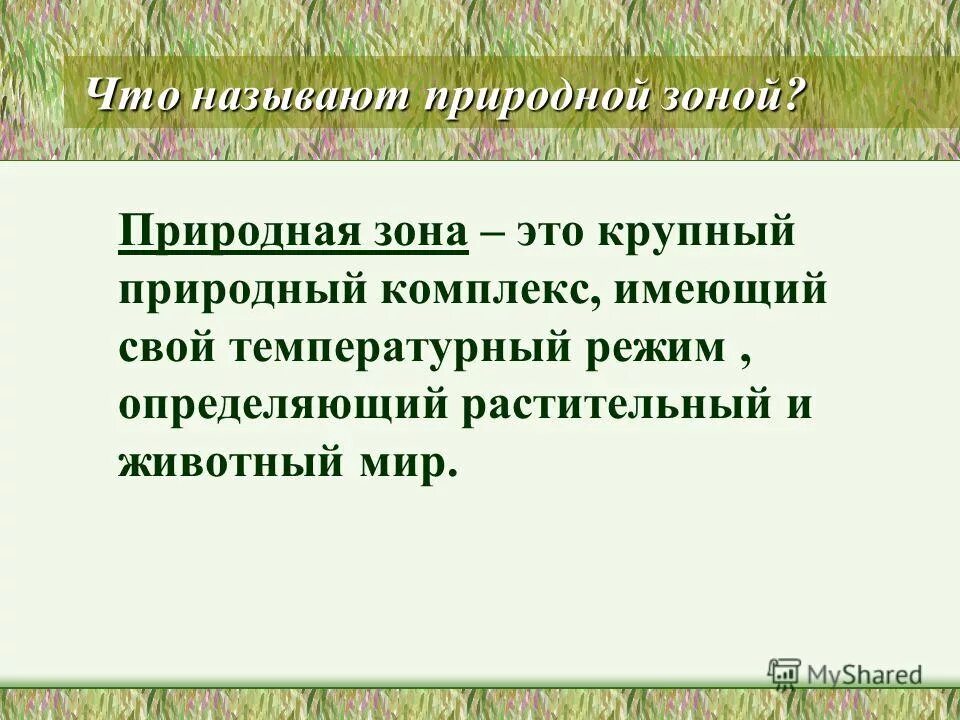 Что называют природной зоной?

Природная зона – это крупный природный комплекс, имеющий свой температурный режим , определяющий растительный и животный мир.

MyShared